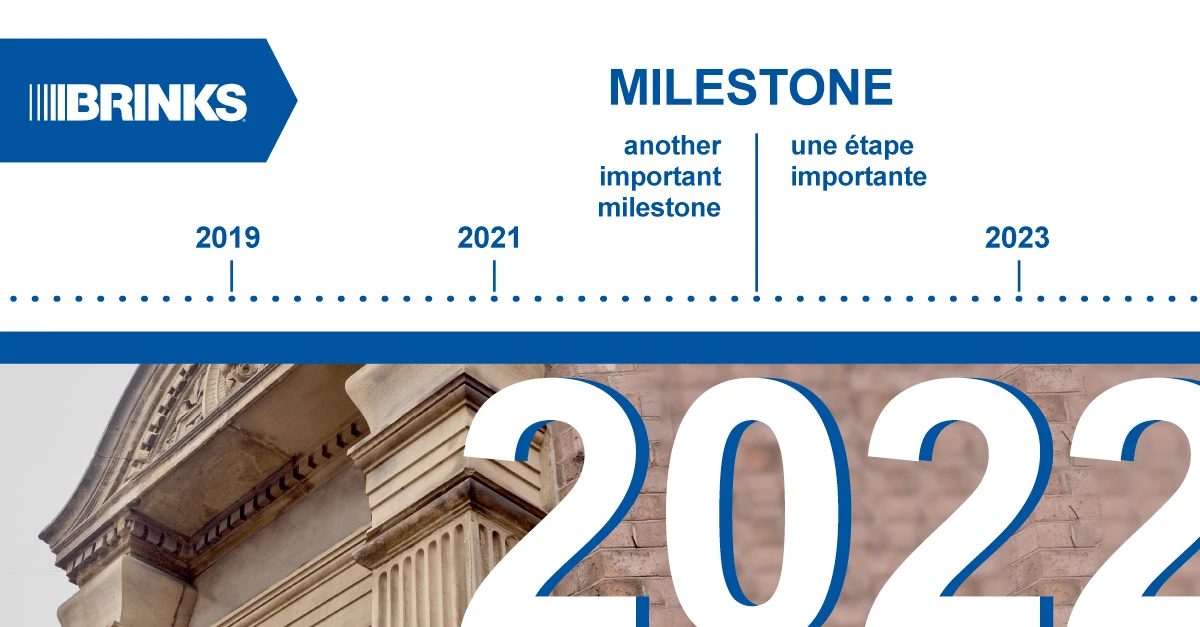 BRINKS

MILESTONE

another important milestone

une étape importante

2019

2021

2023

2022